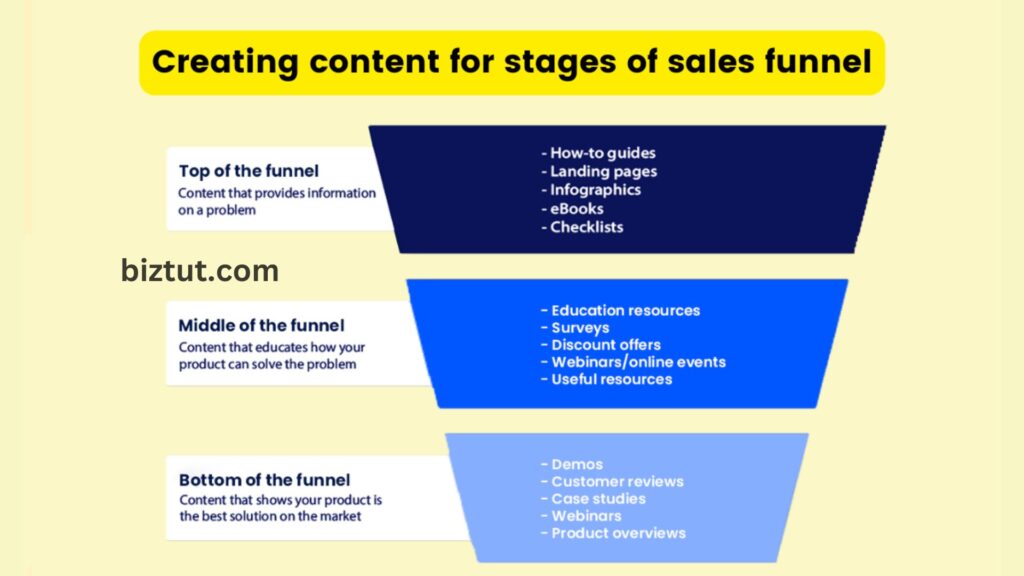 Creating content for stages of sales funnel

Top of the funnel
Content that provides information on a problem

- How-to guides
- Landing pages
- Infographics
- eBooks
- Checklists

biztut.com

Middle of the funnel
Content that educates how your product can solve the problem

- Education resources
- Surveys
- Discount offers
- Webinars/online events
- Useful resources

Bottom of the funnel
Content that shows your product is the best solution on the market

- Demos
- Customer reviews
- Case studies
- Webinars
- Product overviews